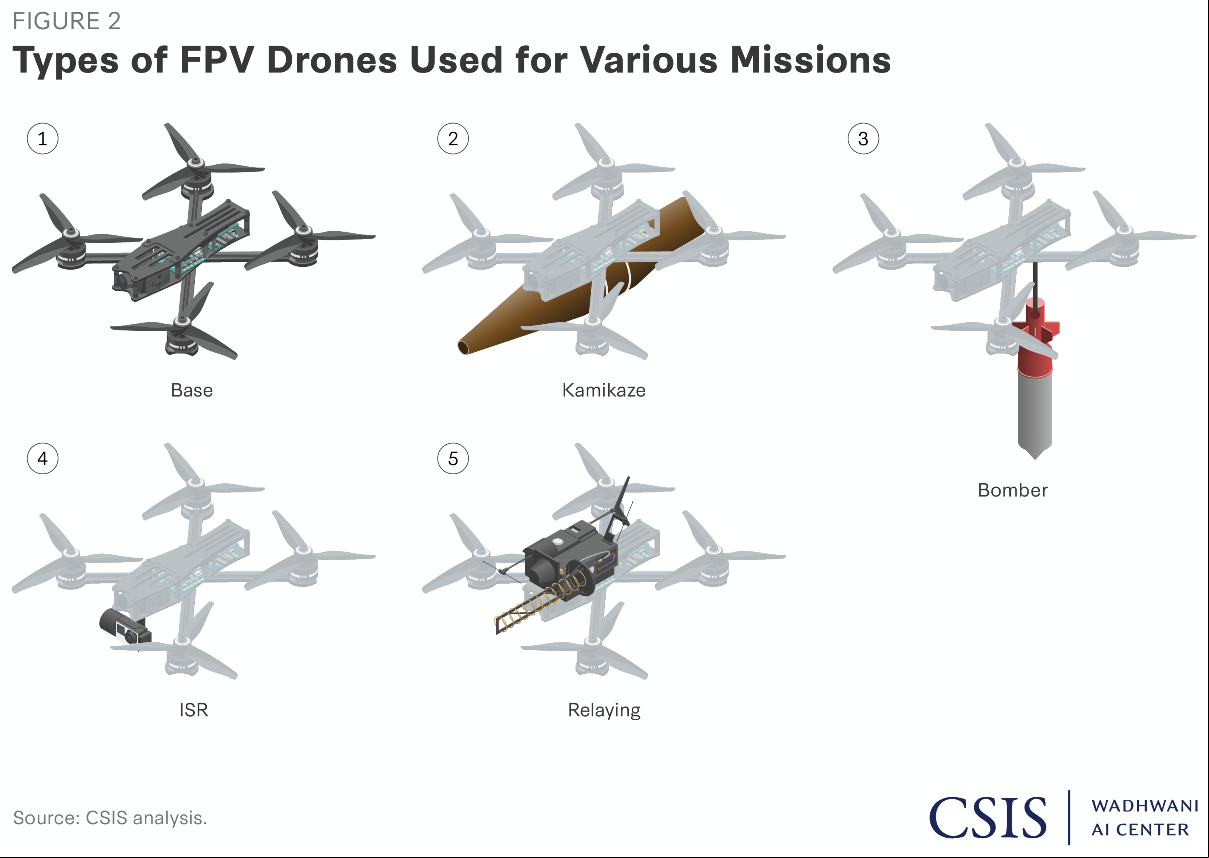 FIGURE 2

Types of FPV Drones Used for Various Missions

1

Base

2

Kamikaze

3

Bomber

4

ISR

5

Relaying

Source: CSIS analysis.

CSIS | WADHWANI AI CENTER